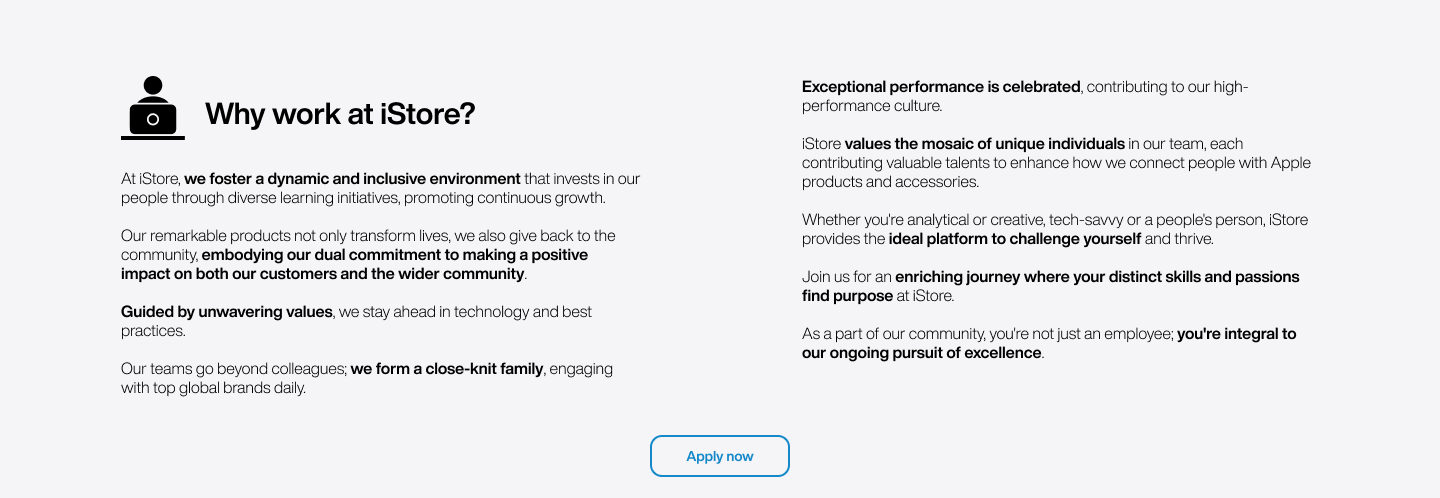 Why work at iStore?

At iStore, we foster a dynamic and inclusive environment that invests in our people through diverse learning initiatives, promoting continuous growth.

Our remarkable products not only transform lives, we also give back to the community, embodying our dual commitment to making a positive impact on both our customers and the wider community.

Guided by unwavering values, we stay ahead in technology and best practices.

Our teams go beyond colleagues; we form a close-knit family, engaging with top global brands daily.

Exceptional performance is celebrated, contributing to our high-performance culture.

iStore values the mosaic of unique individuals in our team, each contributing valuable talents to enhance how we connect people with Apple products and accessories.

Whether you're analytical or creative, tech-savvy or a people's person, iStore provides the ideal platform to challenge yourself and thrive.

Join us for an enriching journey where your distinct skills and passions find purpose at iStore.

As a part of our community, you're not just an employee; you're integral to our ongoing pursuit of excellence.

Apply now